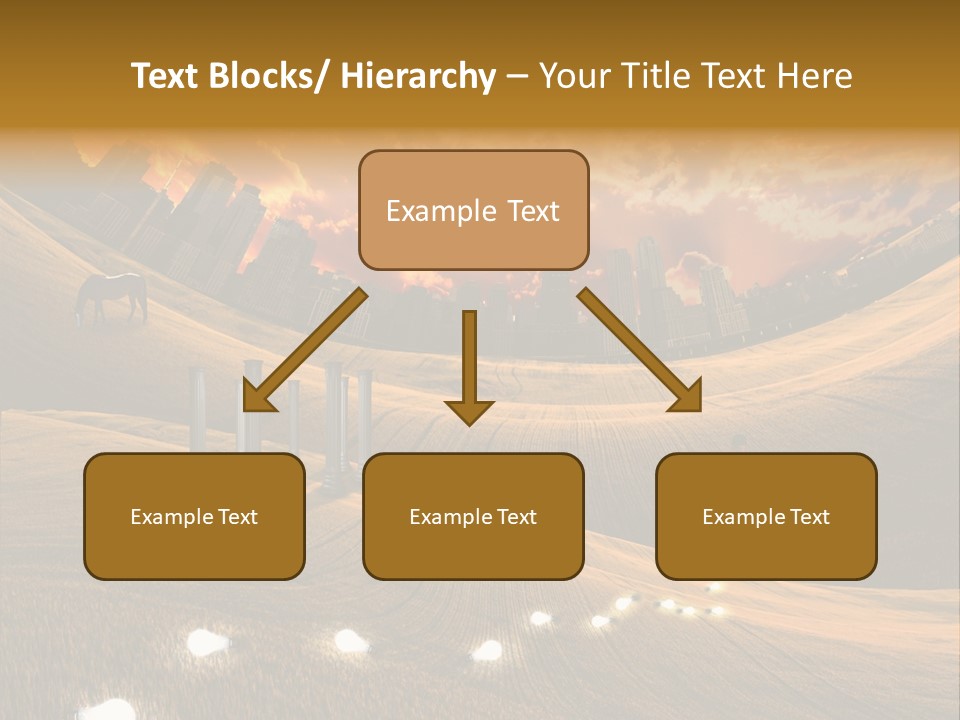 Text Blocks/ Hierarchy – Your Title Text Here

Example Text

Example Text

Example Text

Example Text